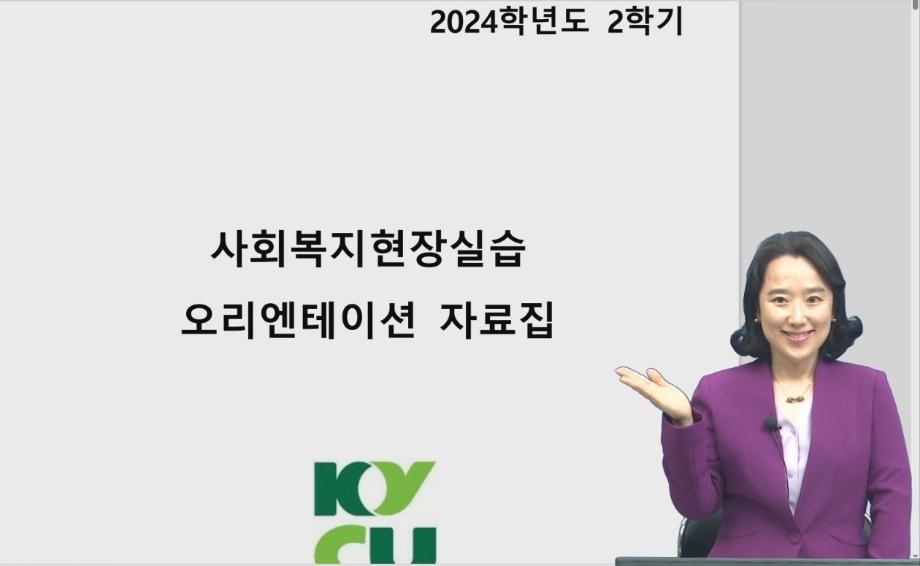 2024학년도 2학기

사회복지현장실습
오리엔테이션 자료집

KY
CU